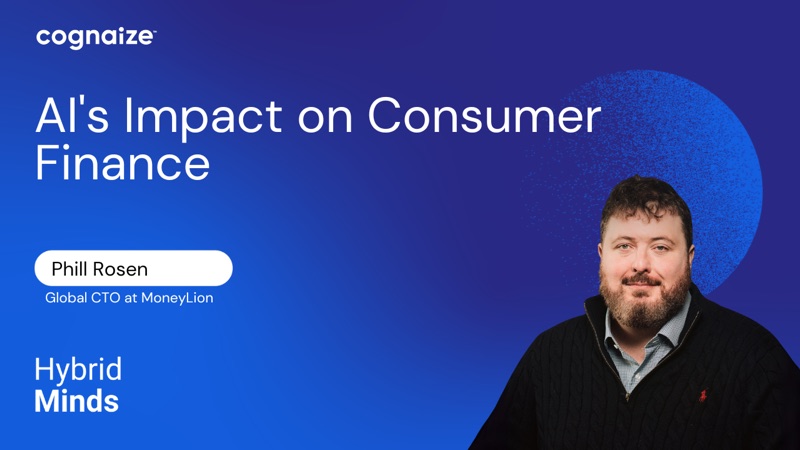 cognaize™

AI's Impact on Consumer Finance

Phill Rosen

Global CTO at MoneyLion

Hybrid Minds